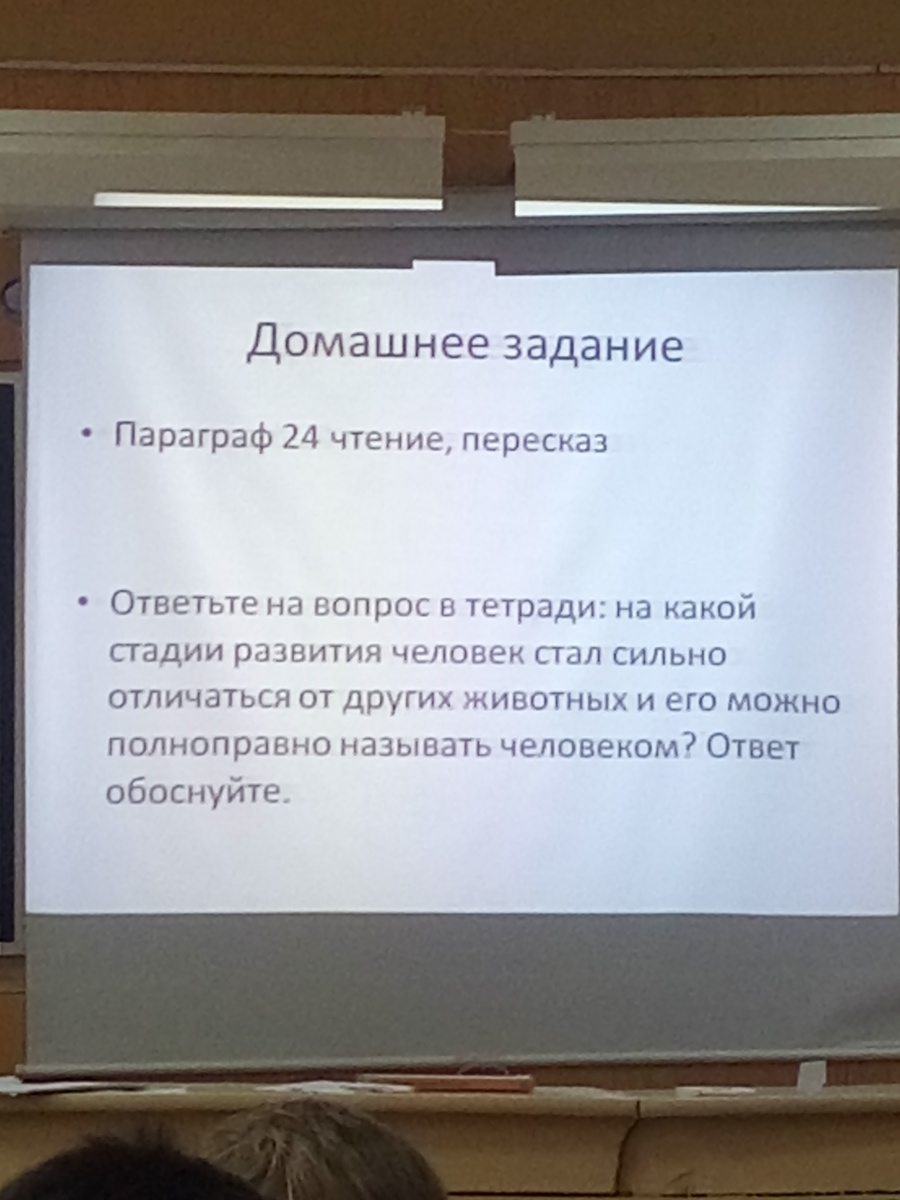 Домашнее задание

• Параграф 24 чтение, пересказ

• Ответьте на вопрос в тетради: на какой стадии развития человек стал сильно отличаться от других животных и его можно полноправно называть человеком? Ответ обоснуйте.